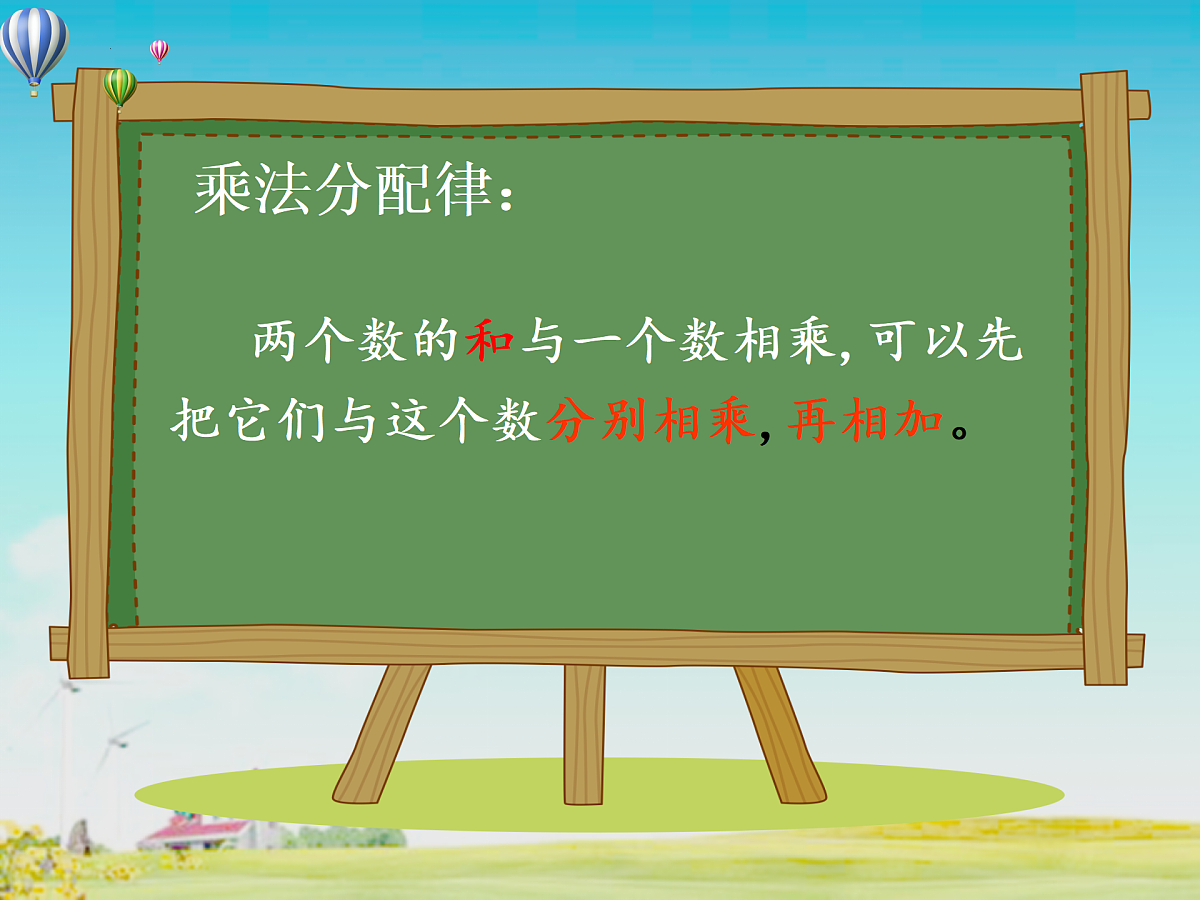 乘法分配律：

两个数的和与一个数相乘，可以先把它们与这个数分别相乘，再相加。